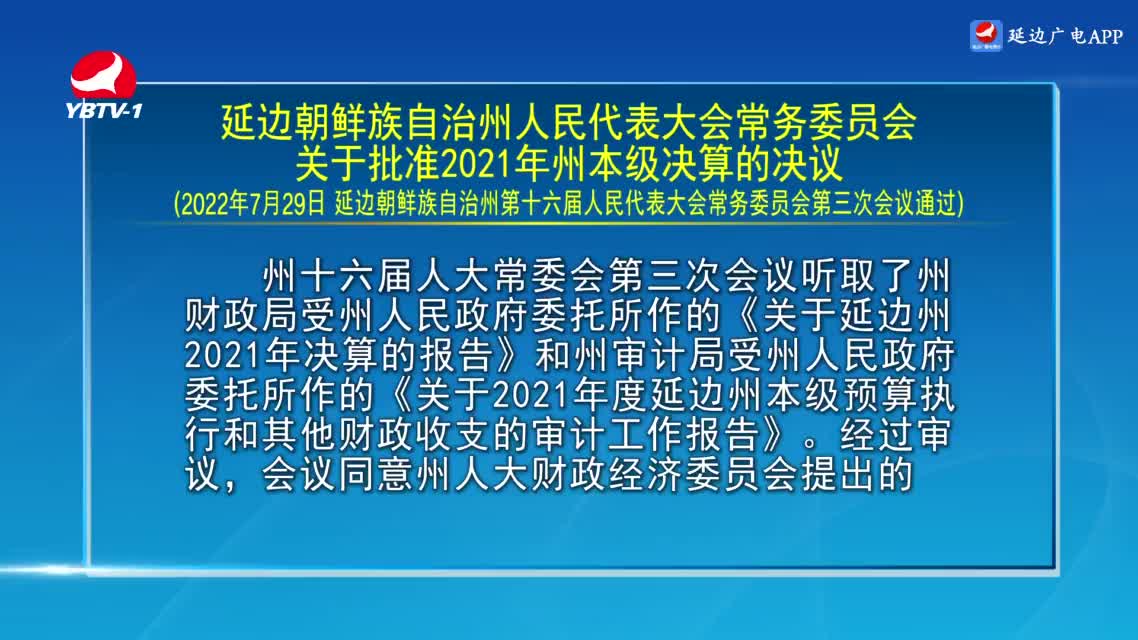 YBTV-1

延边广电APP

延边朝鲜族自治州人民代表大会常务委员会
关于批准2021年州本级决算的决议
(2022年7月29日 延边朝鲜族自治州第十六届人民代表大会常务委员会第三次会议通过)

州十六届人大常委会第三次会议听取了州财政局受州人民政府委托所作的《关于延边州2021年决算的报告》和州审计局受州人民政府委托所作的《关于2021年度延边州本级预算执行和其他财政收支的审计工作报告》。经过审议，会议同意州人大财政经济委员会提出的